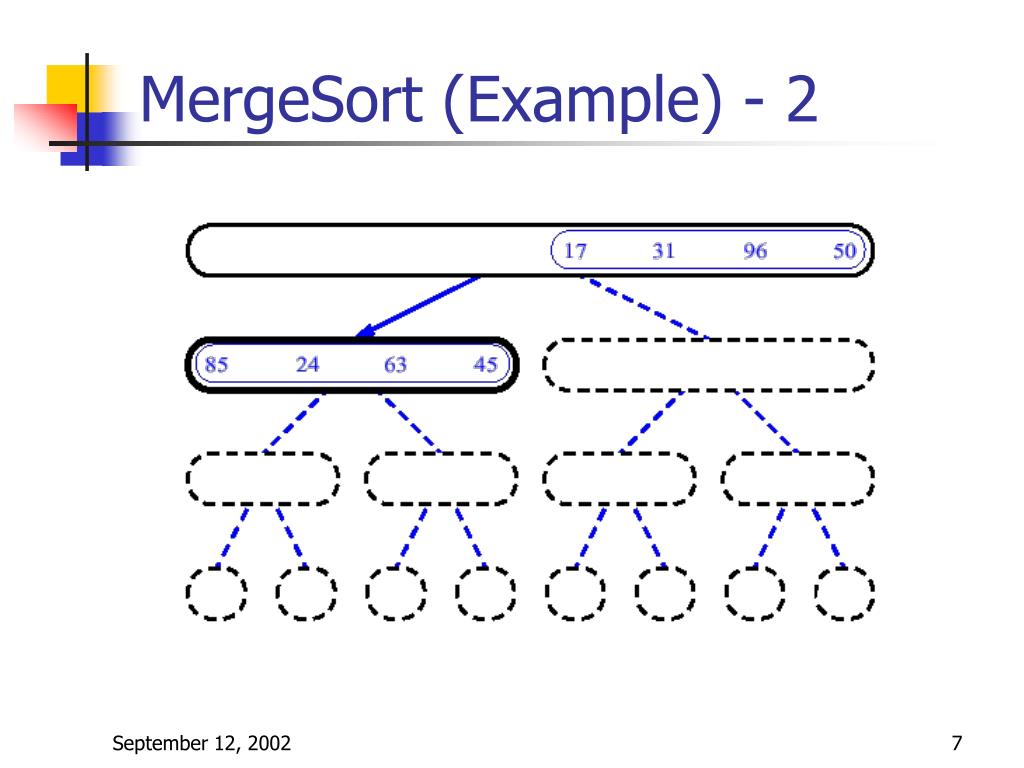 MergeSort (Example) - 2

17 31 96 50

85 24 63 45

September 12, 2002

7